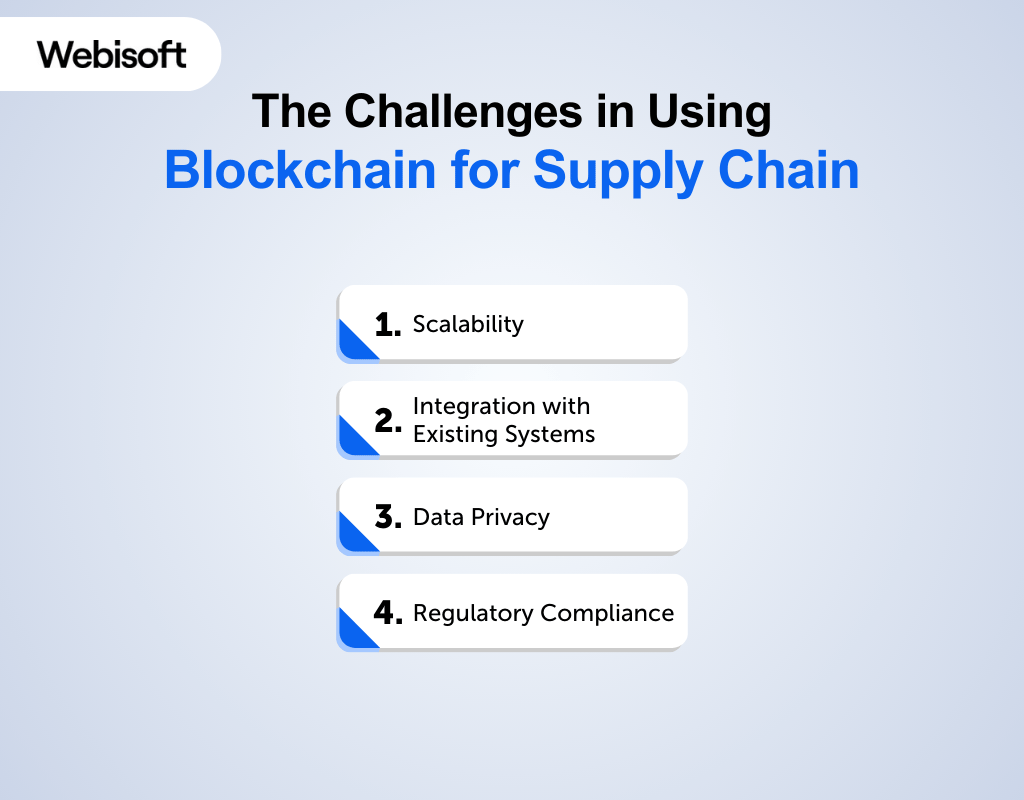 Webisoft

The Challenges in Using
Blockchain for Supply Chain

1. Scalability

2. Integration with Existing Systems

3. Data Privacy

4. Regulatory Compliance